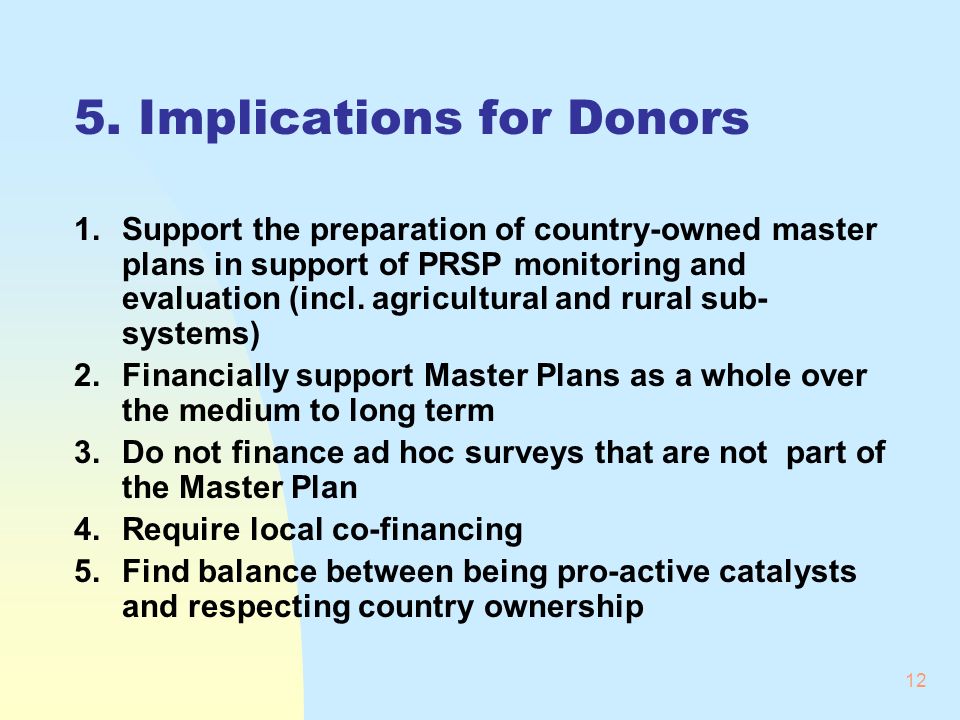 5. Implications for Donors

1. Support the preparation of country-owned master plans in support of PRSP monitoring and evaluation (incl. agricultural and rural sub-systems)
2. Financially support Master Plans as a whole over the medium to long term
3. Do not finance ad hoc surveys that are not part of the Master Plan
4. Require local co-financing
5. Find balance between being pro-active catalysts and respecting country ownership

12